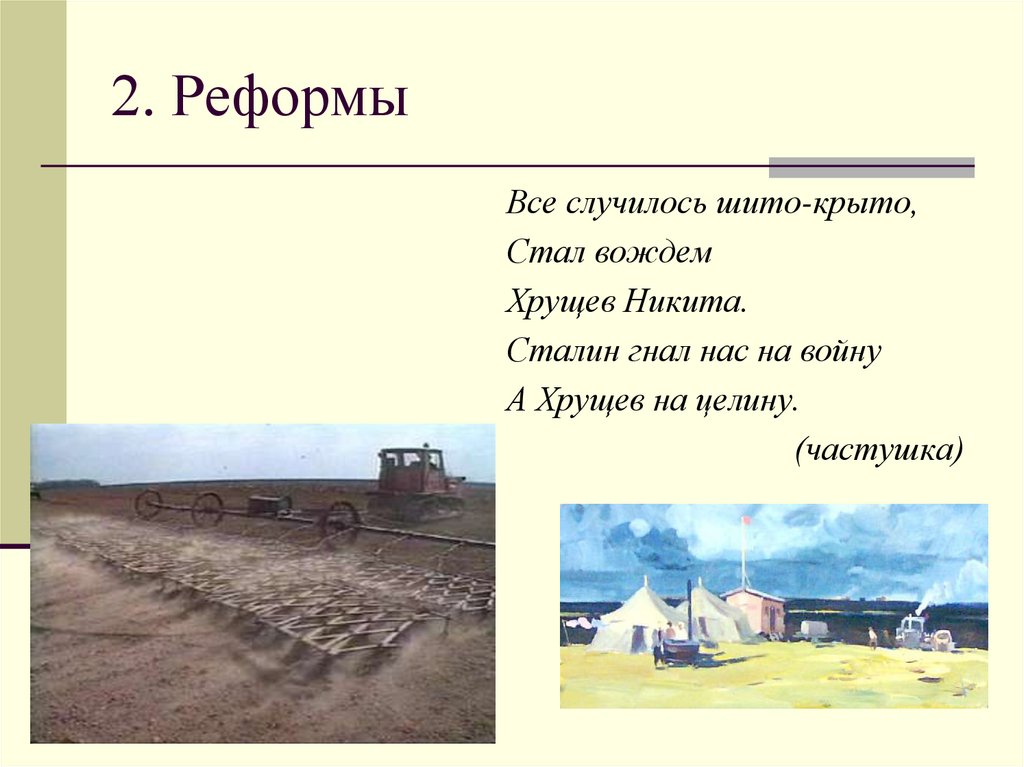 2. Реформы

Все случилось шито-крыто,
Стал вождем
Хрущев Никита.
Сталин гнал нас на войну
А Хрущев на целину.
(частушка)